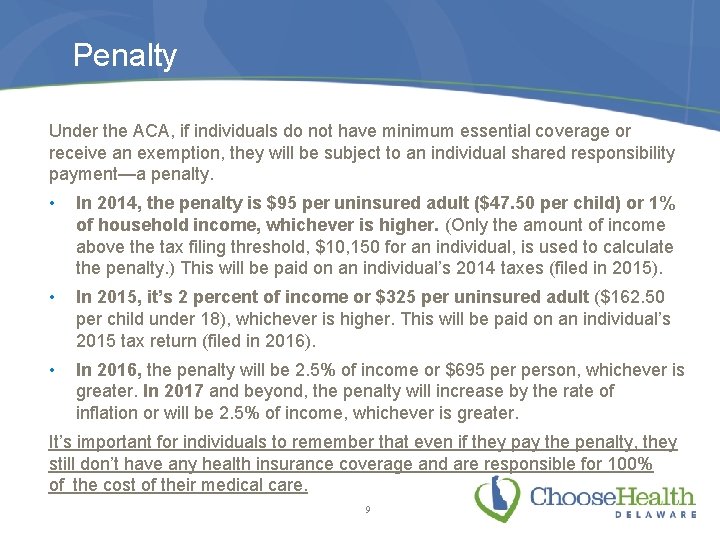 Penalty

Under the ACA, if individuals do not have minimum essential coverage or receive an exemption, they will be subject to an individual shared responsibility payment—a penalty.

• In 2014, the penalty is \$95 per uninsured adult (\$47.50 per child) or 1% of household income, whichever is higher. (Only the amount of income above the tax filing threshold, \$10,150 for an individual, is used to calculate the penalty.) This will be paid on an individual's 2014 taxes (filed in 2015).

• In 2015, it's 2 percent of income or \$325 per uninsured adult (\$162.50 per child under 18), whichever is higher. This will be paid on an individual's 2015 tax return (filed in 2016).

• In 2016, the penalty will be 2.5% of income or \$695 per person, whichever is greater. In 2017 and beyond, the penalty will increase by the rate of inflation or will be 2.5% of income, whichever is greater.

It's important for individuals to remember that even if they pay the penalty, they still don't have any health insurance coverage and are responsible for 100% of the cost of their medical care.

9

ChooseHealth
DELAWARE